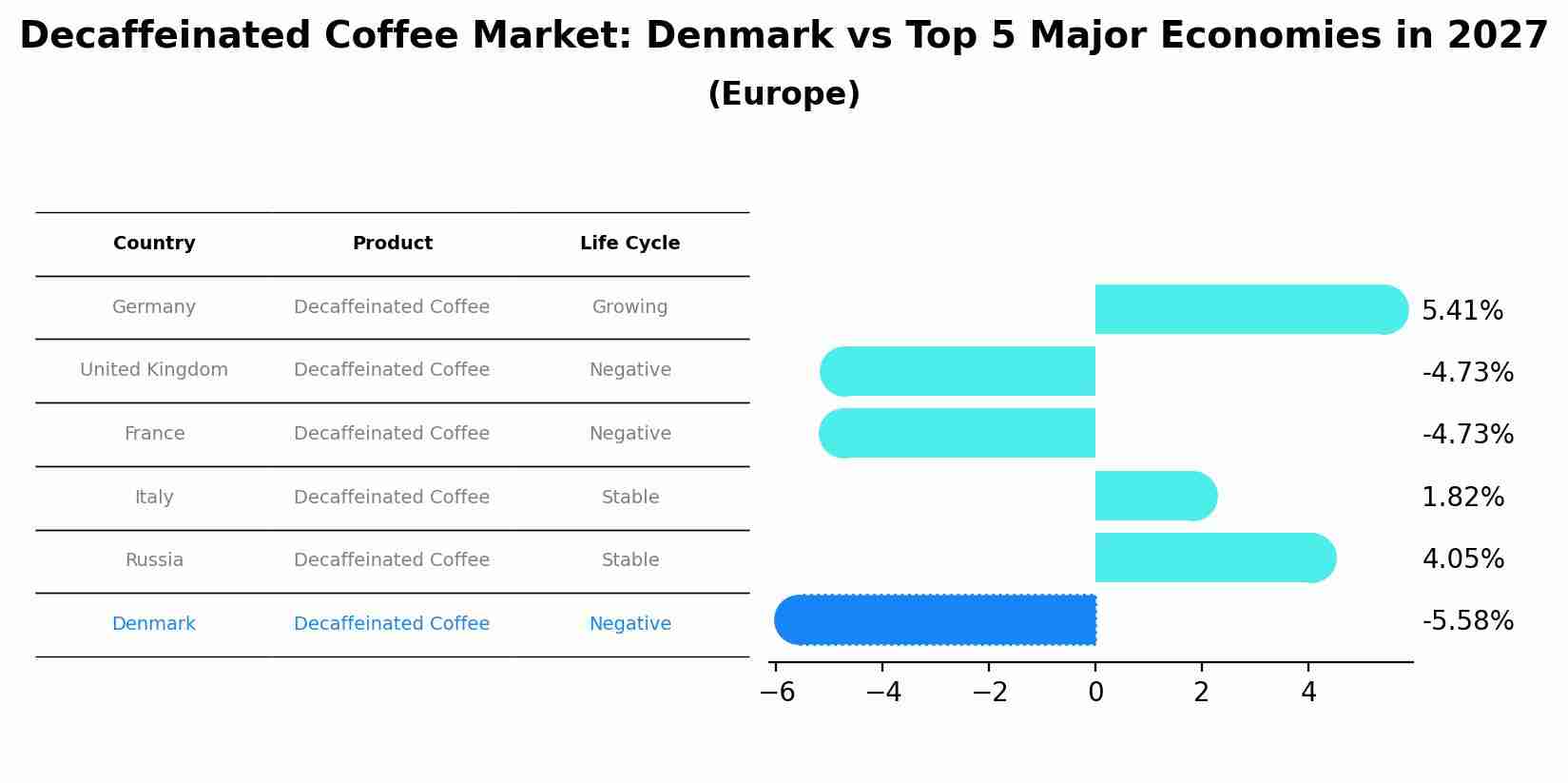 Decaffeinated Coffee Market: Denmark vs Top 5 Major Economies in 2027
(Europe)

| Country | Product | Life Cycle |
|---|---|---|
| Germany | Decaffeinated Coffee | Growing |
| United Kingdom | Decaffeinated Coffee | Negative |
| France | Decaffeinated Coffee | Negative |
| Italy | Decaffeinated Coffee | Stable |
| Russia | Decaffeinated Coffee | Stable |
| Denmark | Decaffeinated Coffee | Negative |

5.41%
-4.73%
-4.73%
1.82%
4.05%
-5.58%

−6 −4 −2 0 2 4